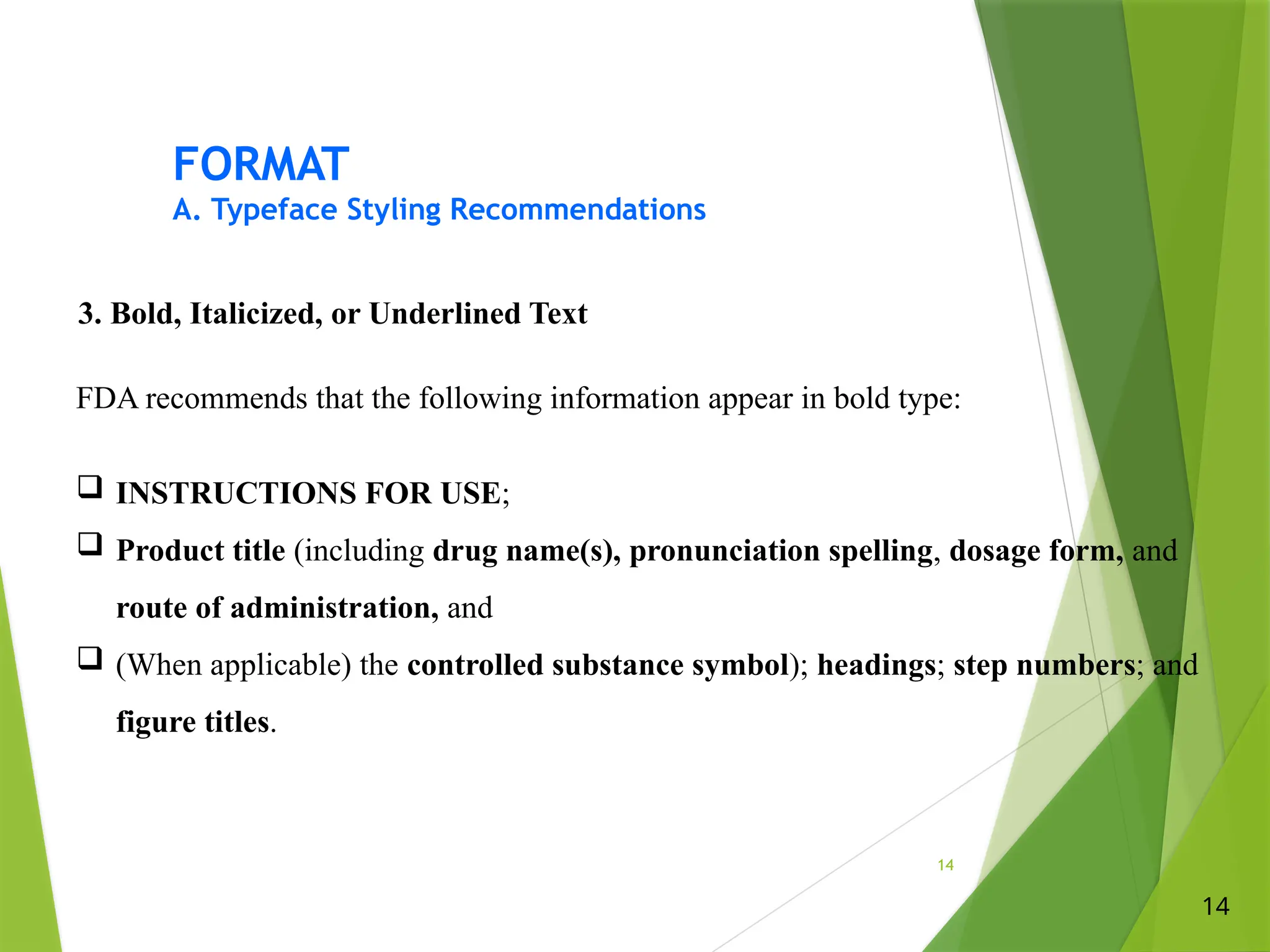 FORMAT
A. Typeface Styling Recommendations

3. Bold, Italicized, or Underlined Text

FDA recommends that the following information appear in bold type:

❑ INSTRUCTIONS FOR USE;

❑ Product title (including drug name(s), pronunciation spelling, dosage form, and route of administration, and

❑ (When applicable) the controlled substance symbol); headings; step numbers; and figure titles.

14

14